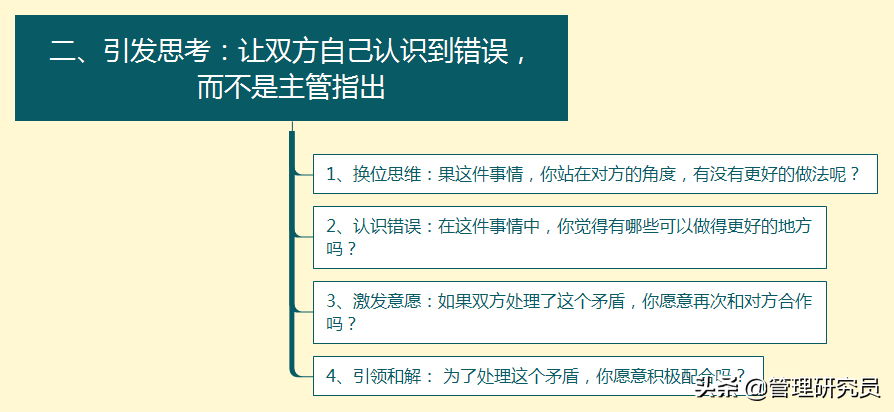 二、引发思考：让双方自己认识到错误，而不是主管指出

1、换位思维：果这件事情，你站在对方的角度，有没有更好的做法呢？

2、认识错误：在这件事情中，你觉得有哪些可以做得更好的地方吗？

3、激发意愿：如果双方处理了这个矛盾，你愿意再次和对方合作吗？

4、引领和解： 为了处理这个矛盾，你愿意积极配合吗？

头条 @管理研究员